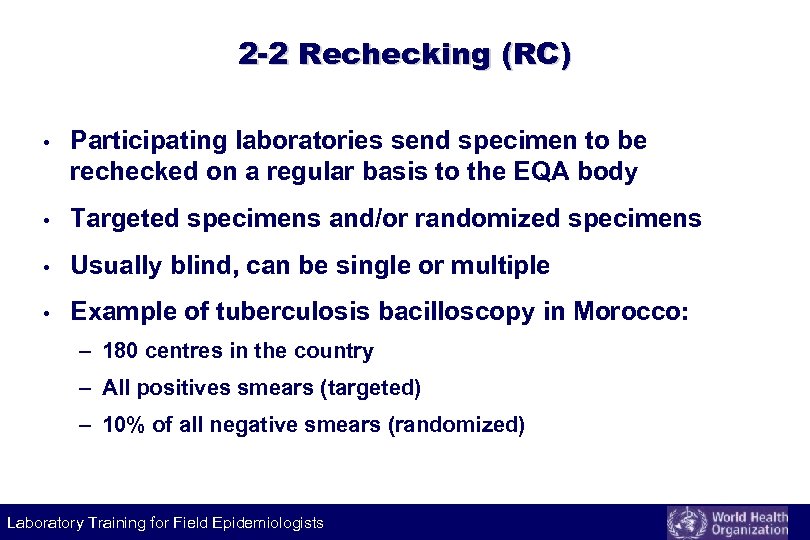 2-2 Rechecking (RC)

• Participating laboratories send specimen to be rechecked on a regular basis to the EQA body

• Targeted specimens and/or randomized specimens

• Usually blind, can be single or multiple

• Example of tuberculosis bacilloscopy in Morocco:

– 180 centres in the country

– All positives smears (targeted)

– 10% of all negative smears (randomized)

Laboratory Training for Field Epidemiologists

World Health Organization